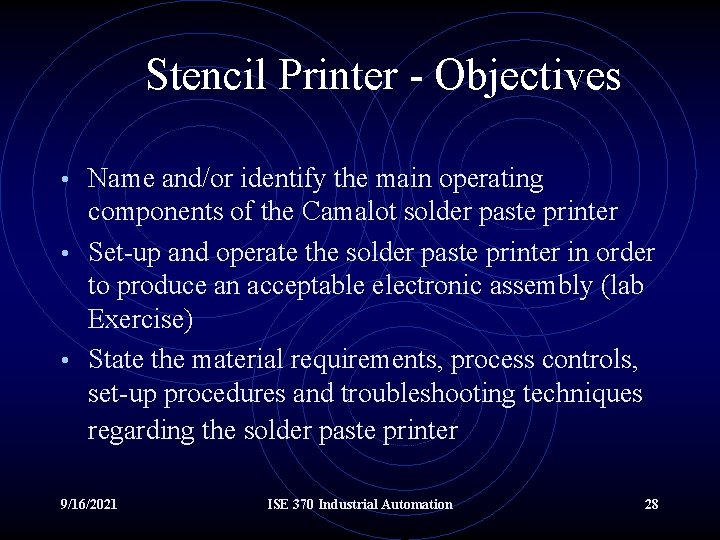 Stencil Printer - Objectives

• Name and/or identify the main operating components of the Camalot solder paste printer
• Set-up and operate the solder paste printer in order to produce an acceptable electronic assembly (lab Exercise)
• State the material requirements, process controls, set-up procedures and troubleshooting techniques regarding the solder paste printer

9/16/2021 ISE 370 Industrial Automation 28